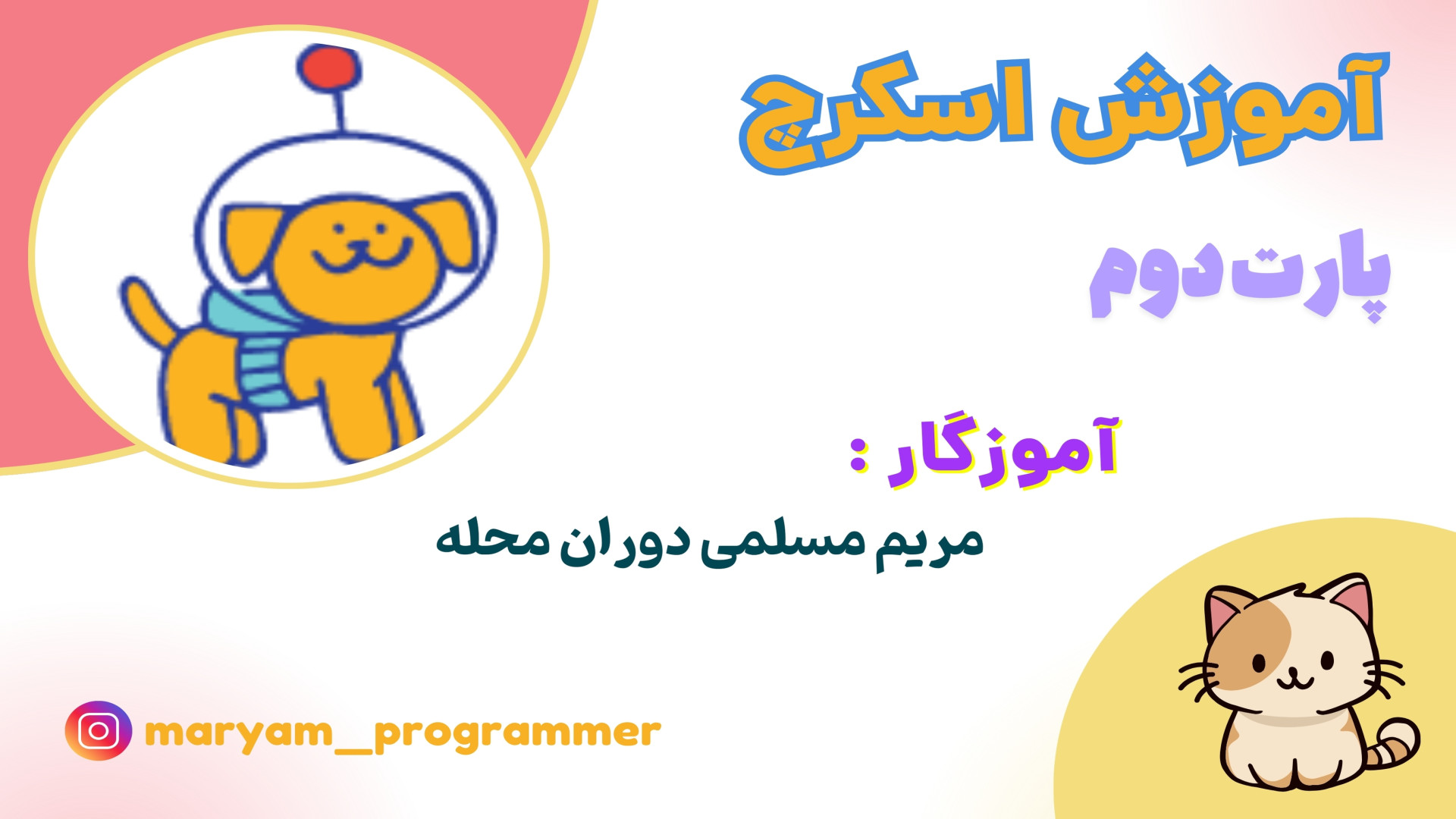 آموزش اسکرچ

پارت دوم

آموزگار :

مریم مسلمی دوران محله

maryam_programmer